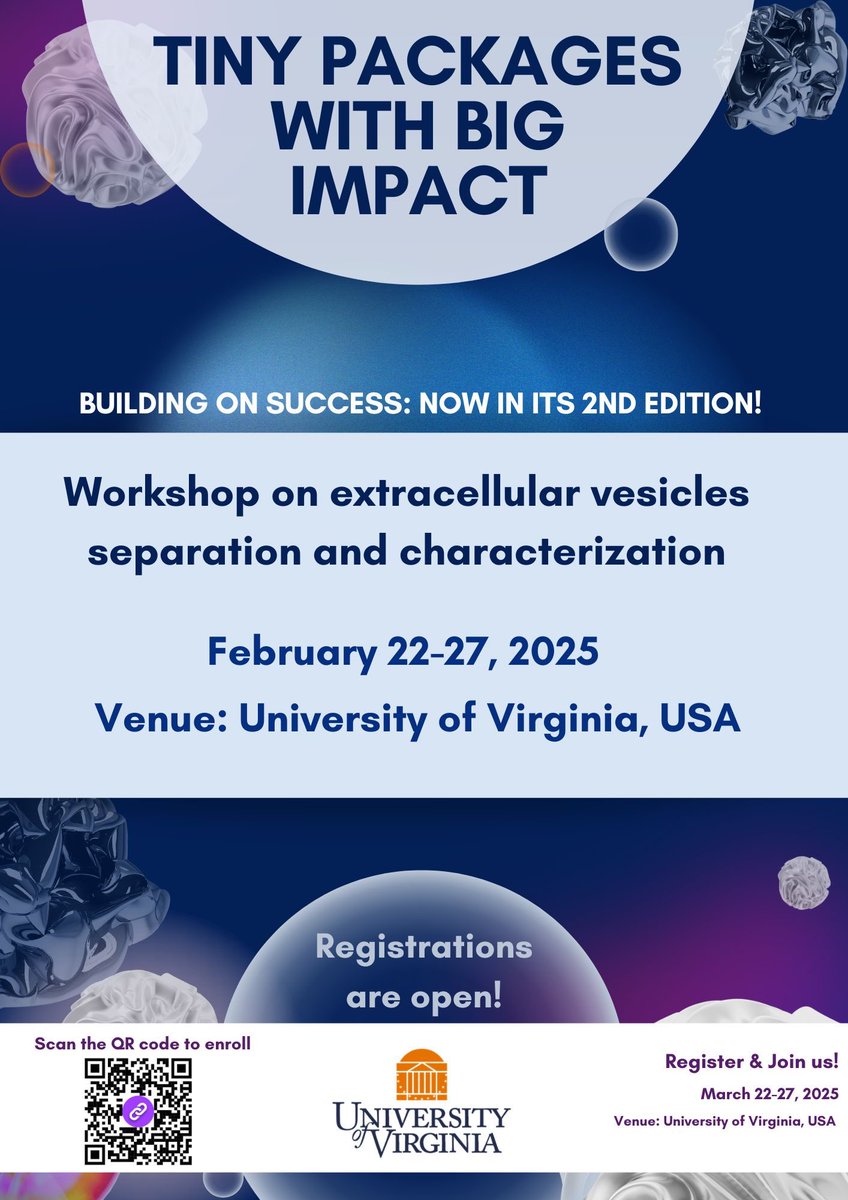 TINY PACKAGES WITH BIG IMPACT

BUILDING ON SUCCESS: NOW IN ITS 2ND EDITION!

Workshop on extracellular vesicles separation and characterization

February 22-27, 2025

Venue: University of Virginia, USA

Registrations are open!

Scan the QR code to enroll

UNIVERSITY of VIRGINIA

Register & Join us!

March 22-27, 2025

Venue: University of Virginia, USA